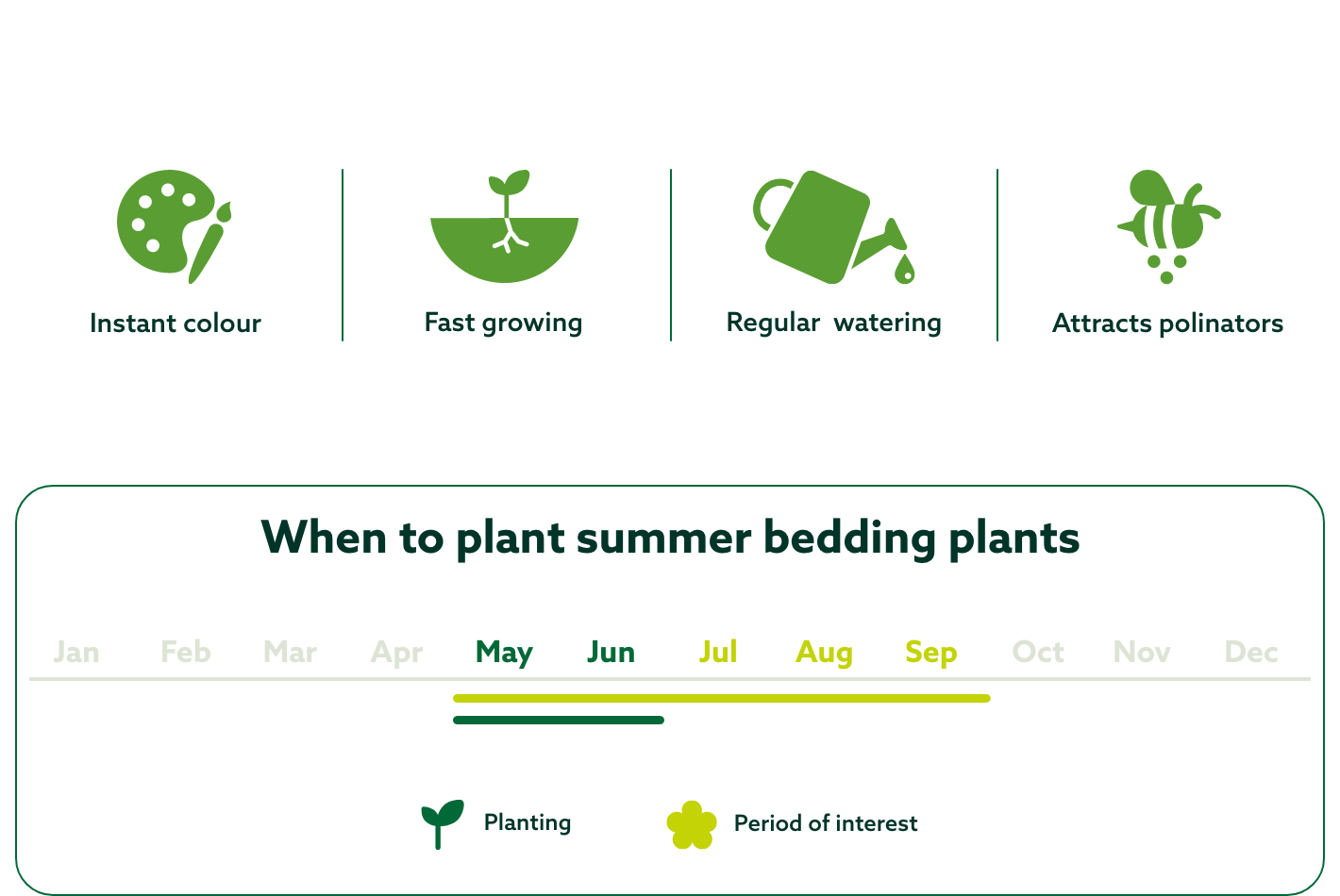 Instant colour

Fast growing

Regular watering

Attracts polinators

When to plant summer bedding plants

Jan Feb Mar Apr May Jun Jul Aug Sep Oct Nov Dec

Planting

Period of interest